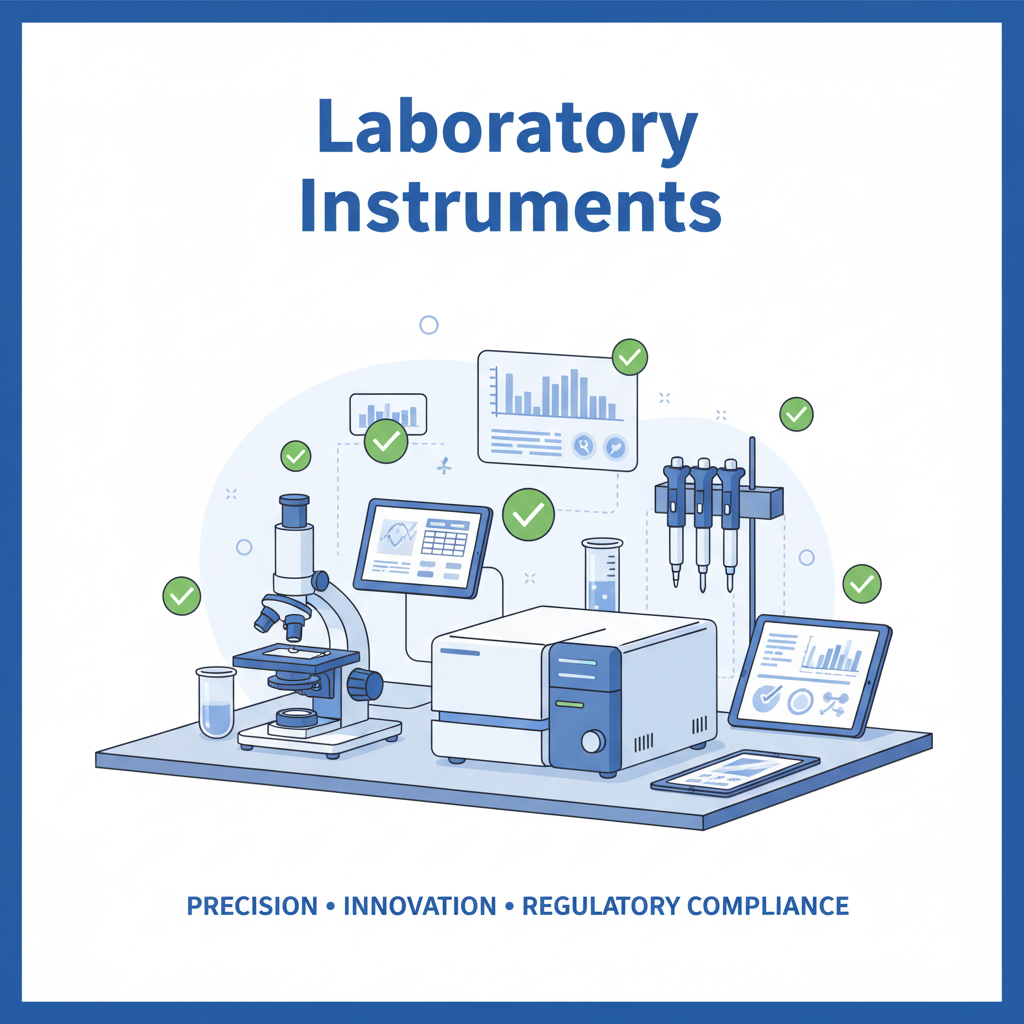 Laboratory Instruments

PRECISION • INNOVATION • REGULATORY COMPLIANCE